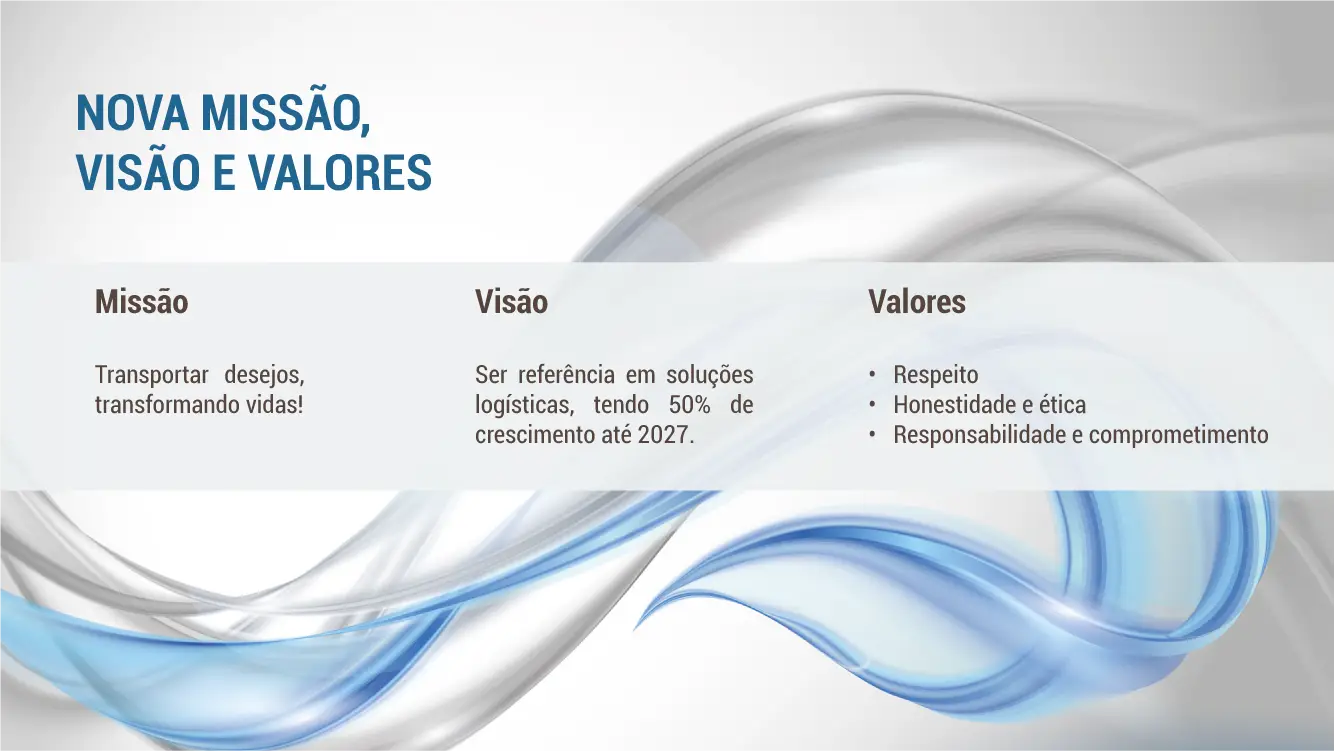 NOVA MISSÃO,
VISÃO E VALORES

Missão

Transportar desejos, transformando vidas!

Visão

Ser referência em soluções logísticas, tendo 50% de crescimento até 2027.

Valores

• Respeito
• Honestidade e ética
• Responsabilidade e comprometimento